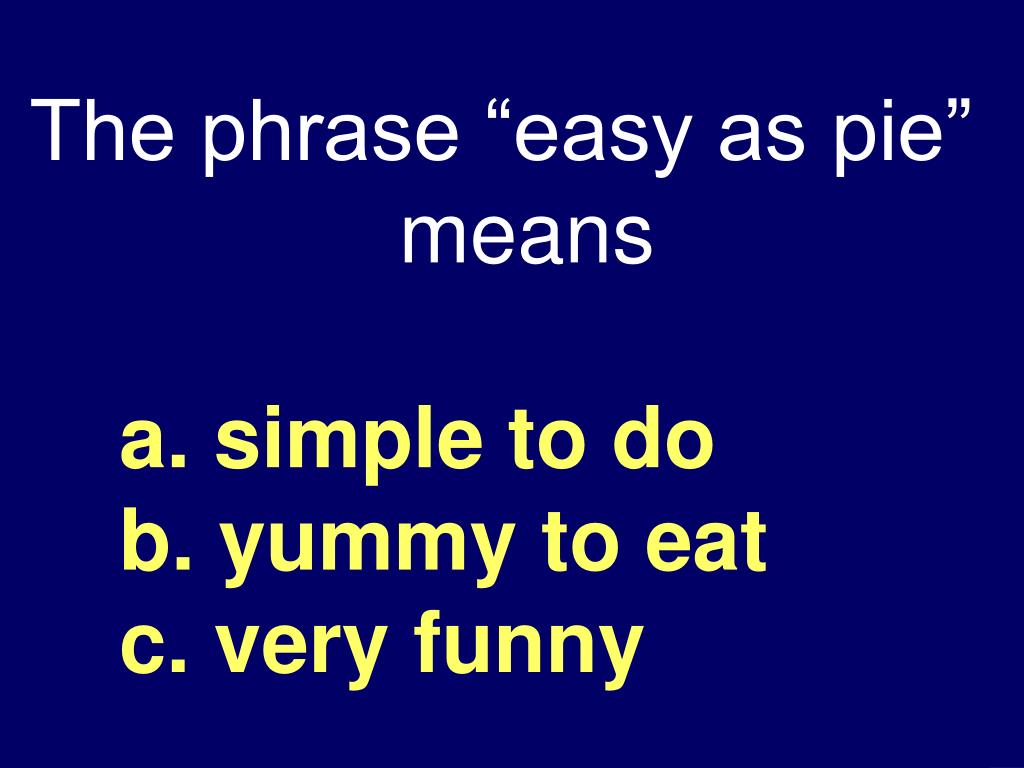 The phrase “easy as pie” means

a. simple to do
b. yummy to eat
c. very funny